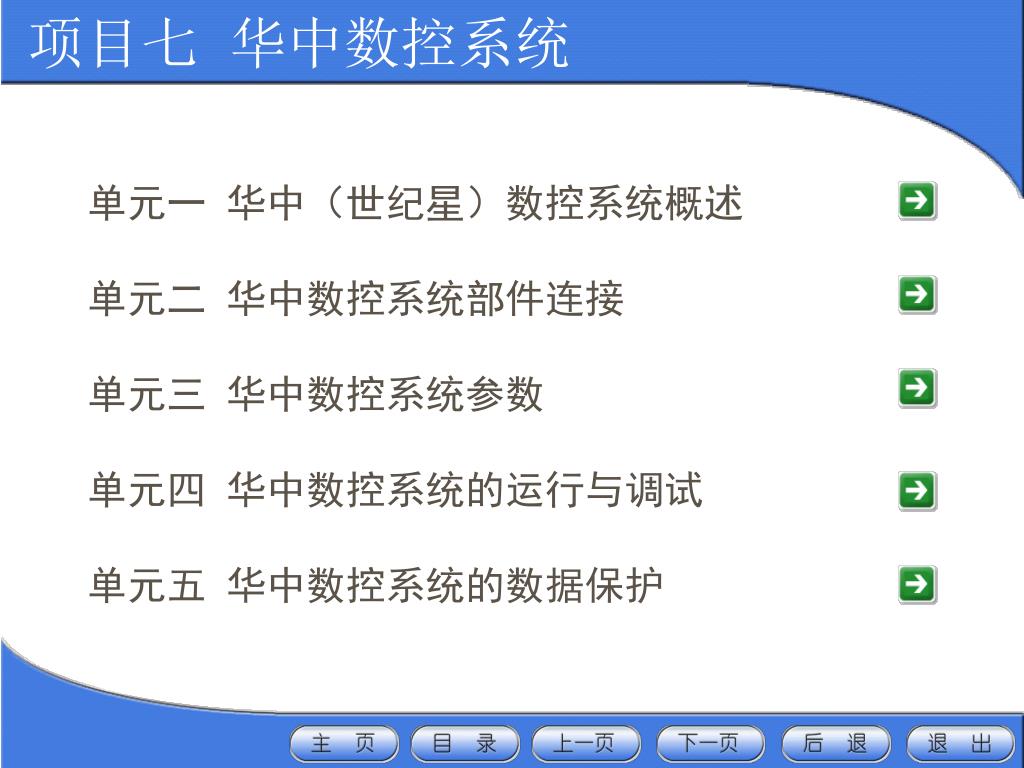 项目七 华中数控系统

单元一 华中（世纪星）数控系统概述

单元二 华中数控系统部件连接

单元三 华中数控系统参数

单元四 华中数控系统的运行与调试

单元五 华中数控系统的数据保护

主 页 目 录 上一页 下一页 后 退 退 出